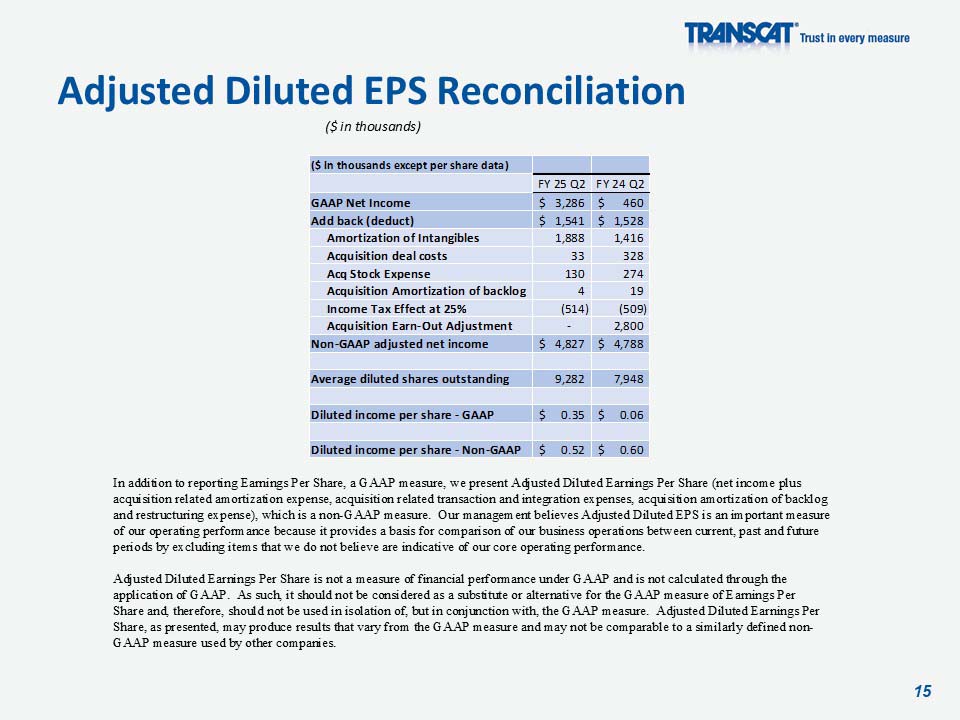 TRANSCAT® Trust in every measure

Adjusted Diluted EPS Reconciliation

($ in thousands)

| ($ In thousands except per share data) | | |
|---|---|---|
| | FY 25 Q2 | FY 24 Q2 |
| GAAP Net Income | $ 3,286 | $ 460 |
| Add back (deduct) | $ 1,541 | $ 1,528 |
| Amortization of Intangibles | 1,888 | 1,416 |
| Acquisition deal costs | 33 | 328 |
| Acq Stock Expense | 130 | 274 |
| Acquisition Amortization of backlog | 4 | 19 |
| Income Tax Effect at 25% | (514) | (509) |
| Acquisition Earn-Out Adjustment | - | 2,800 |
| Non-GAAP adjusted net income | $ 4,827 | $ 4,788 |
| | | |
| Average diluted shares outstanding | 9,282 | 7,948 |
| | | |
| Diluted income per share - GAAP | $ 0.35 | $ 0.06 |
| | | |
| Diluted income per share - Non-GAAP | $ 0.52 | $ 0.60 |

In addition to reporting Earnings Per Share, a GAAP measure, we present Adjusted Diluted Earnings Per Share (net income plus acquisition related amortization expense, acquisition related transaction and integration expenses, acquisition amortization of backlog and restructuring expense), which is a non-GAAP measure. Our management believes Adjusted Diluted EPS is an important measure of our operating performance because it provides a basis for comparison of our business operations between current, past and future periods by excluding items that we do not believe are indicative of our core operating performance.

Adjusted Diluted Earnings Per Share is not a measure of financial performance under GAAP and is not calculated through the application of GAAP. As such, it should not be considered as a substitute or alternative for the GAAP measure of Earnings Per Share and, therefore, should not be used in isolation of, but in conjunction with, the GAAP measure. Adjusted Diluted Earnings Per Share, as presented, may produce results that vary from the GAAP measure and may not be comparable to a similarly defined non-GAAP measure used by other companies.

15